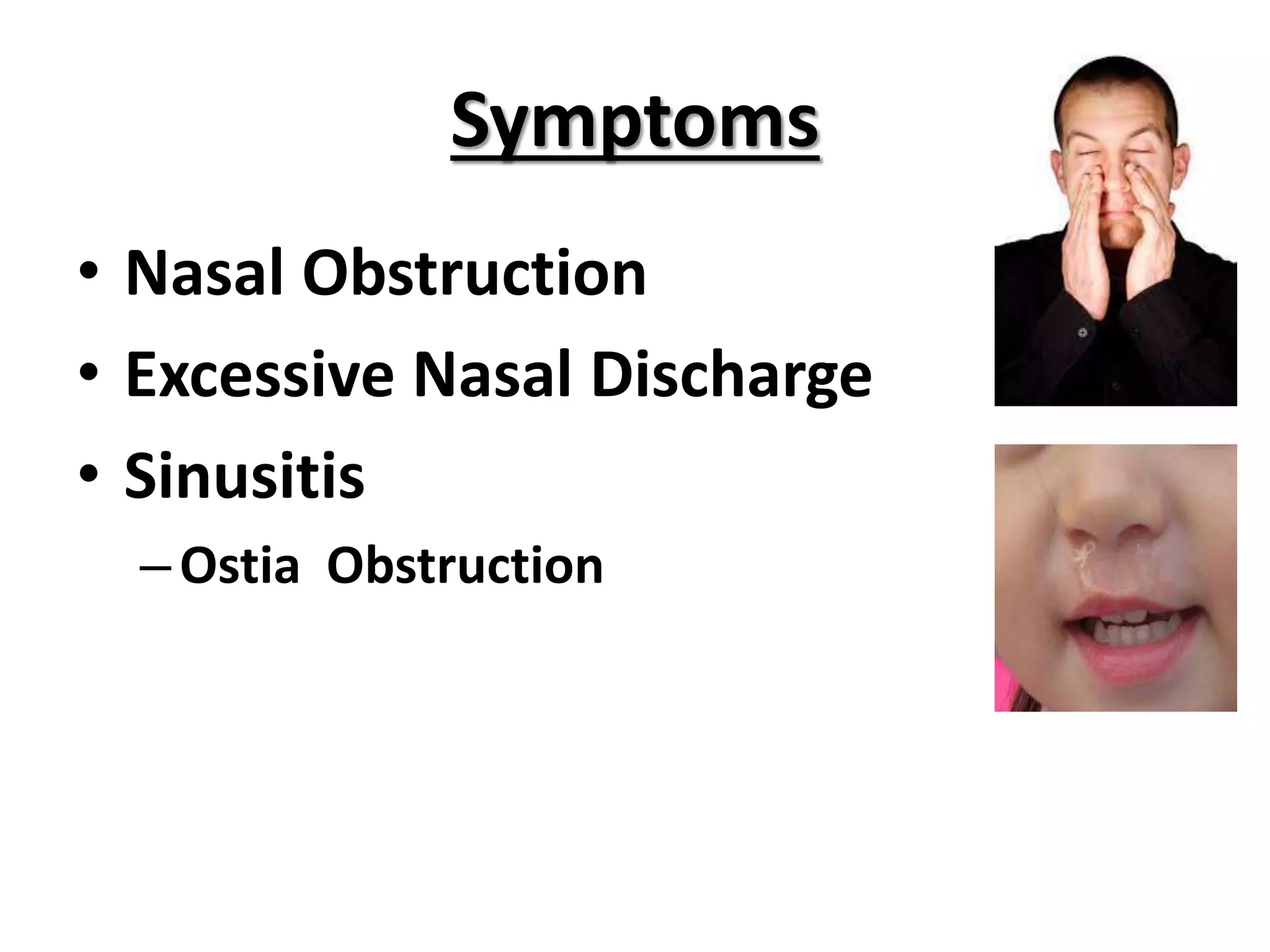 Symptoms

• Nasal Obstruction
• Excessive Nasal Discharge
• Sinusitis
– Ostia Obstruction